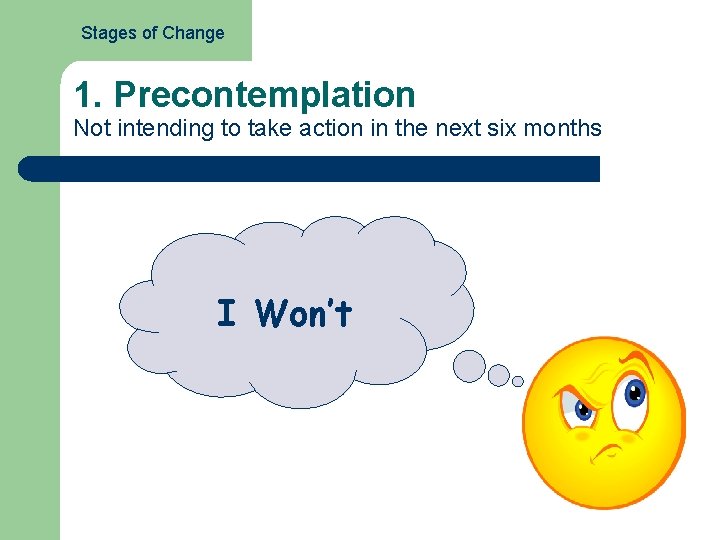 Stages of Change

1. Precontemplation
Not intending to take action in the next six months

I Won't